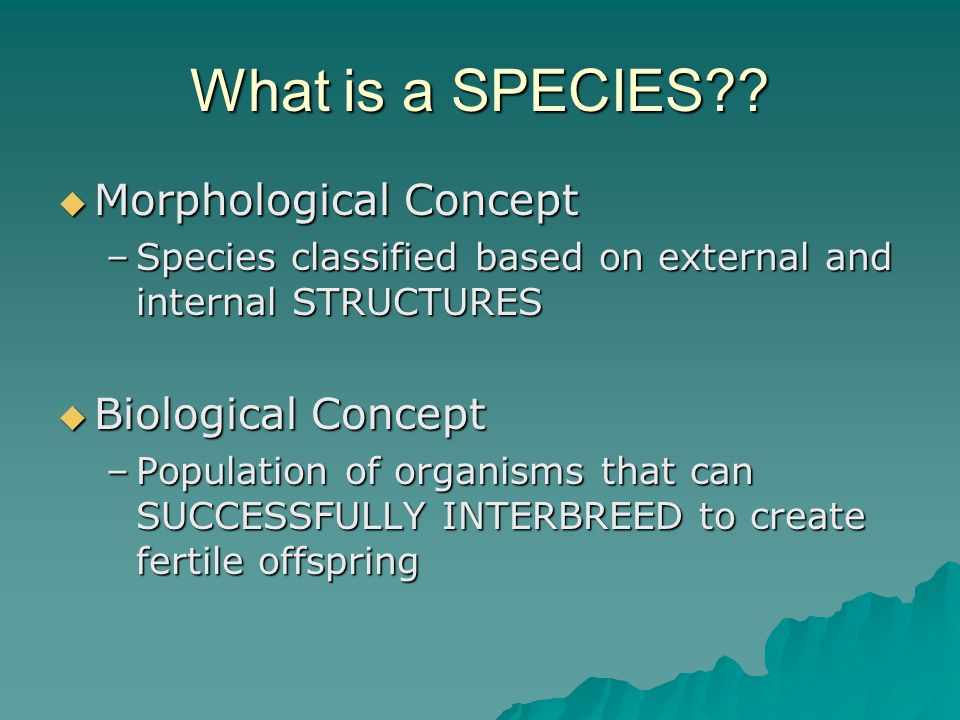 What is a SPECIES??

◆ Morphological Concept
– Species classified based on external and internal STRUCTURES

◆ Biological Concept
– Population of organisms that can SUCCESSFULLY INTERBREED to create fertile offspring